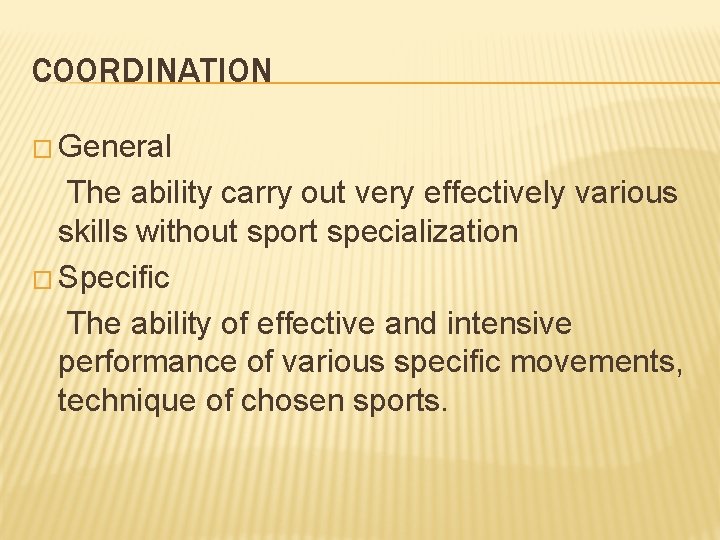 COORDINATION

□ General

The ability carry out very effectively various skills without sport specialization

□ Specific

The ability of effective and intensive performance of various specific movements, technique of chosen sports.